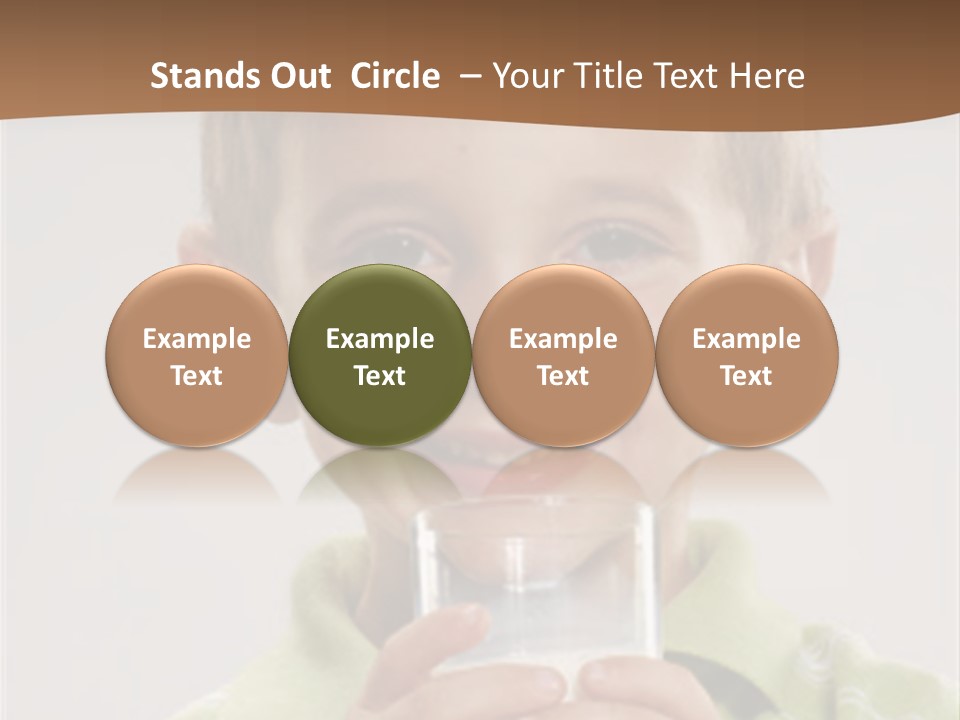 Stands Out Circle – Your Title Text Here

Example Text

Example Text

Example Text

Example Text